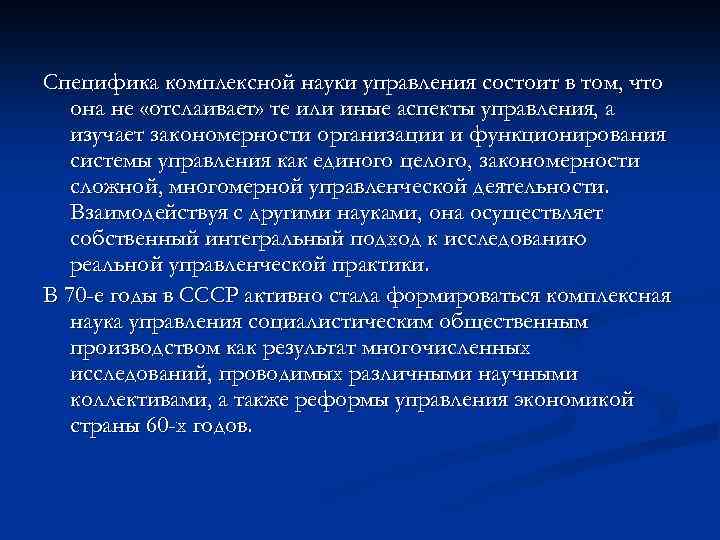 Специфика комплексной науки управления состоит в том, что она не «отслаивает» те или иные аспекты управления, а изучает закономерности организации и функционирования системы управления как единого целого, закономерности сложной, многомерной управленческой деятельности. Взаимодействуя с другими науками, она осуществляет собственный интегральный подход к исследованию реальной управленческой практики.

В 70-е годы в СССР активно стала формироваться комплексная наука управления социалистическим общественным производством как результат многочисленных исследований, проводимых различными научными коллективами, а также реформы управления экономикой страны 60-х годов.